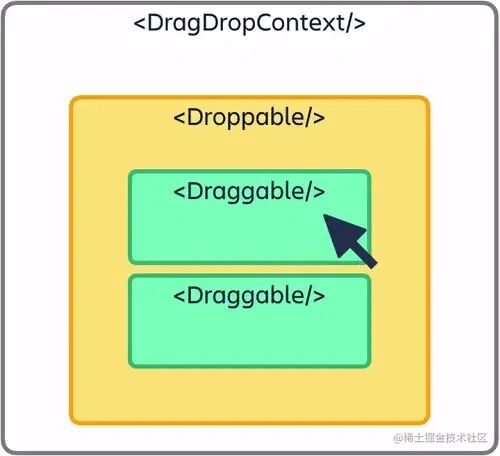 <DragDropContext/>

<Droppable/>

<Draggable/>

<Draggable/>

@稀土掘金技术社区